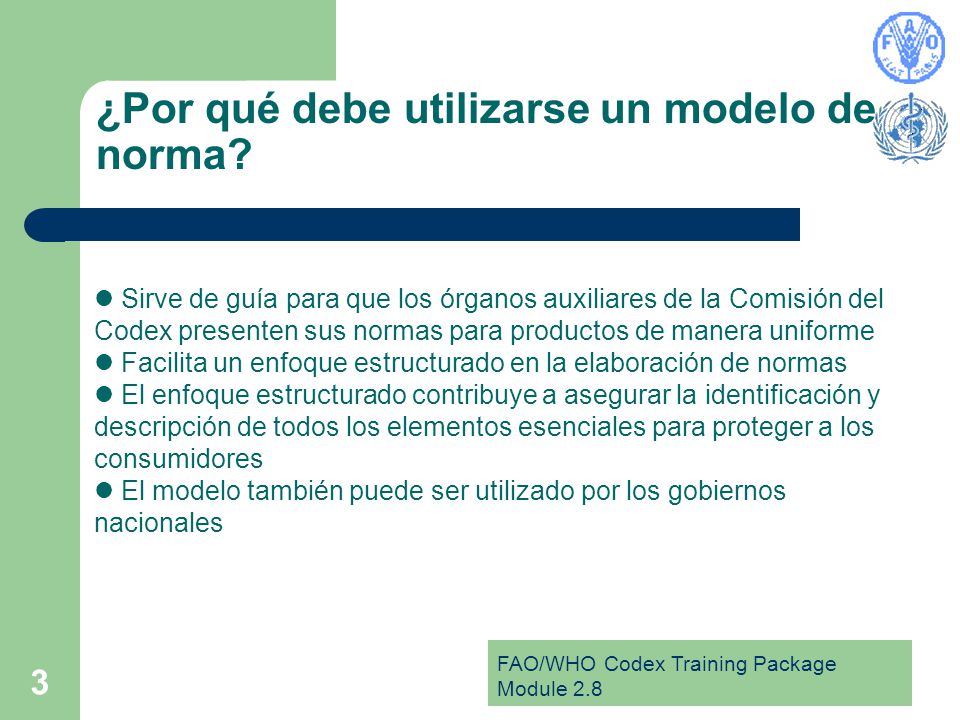 FAO
FIAT PANIS

¿Por qué debe utilizarse un modelo de norma?

● Sirve de guía para que los órganos auxiliares de la Comisión del Codex presenten sus normas para productos de manera uniforme
● Facilita un enfoque estructurado en la elaboración de normas
● El enfoque estructurado contribuye a asegurar la identificación y descripción de todos los elementos esenciales para proteger a los consumidores
● El modelo también puede ser utilizado por los gobiernos nacionales

3

FAO/WHO Codex Training Package
Module 2.8